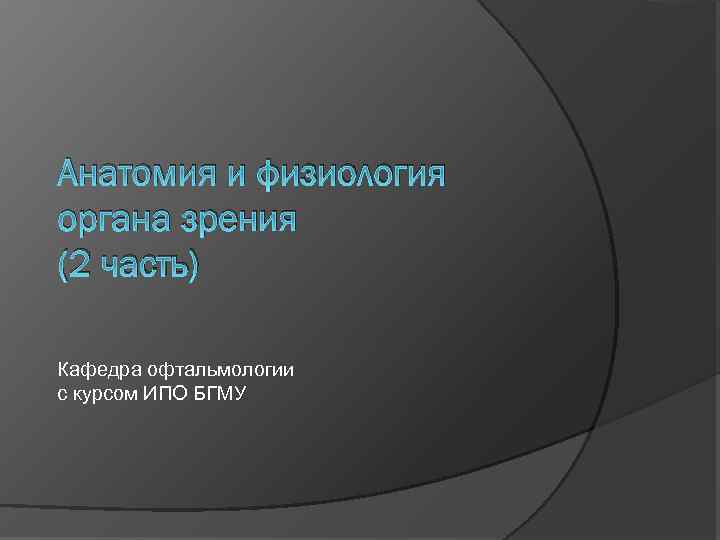 Анатомия и физиология органа зрения
(2 часть)

Кафедра офтальмологии
с курсом ИПО БГМУ